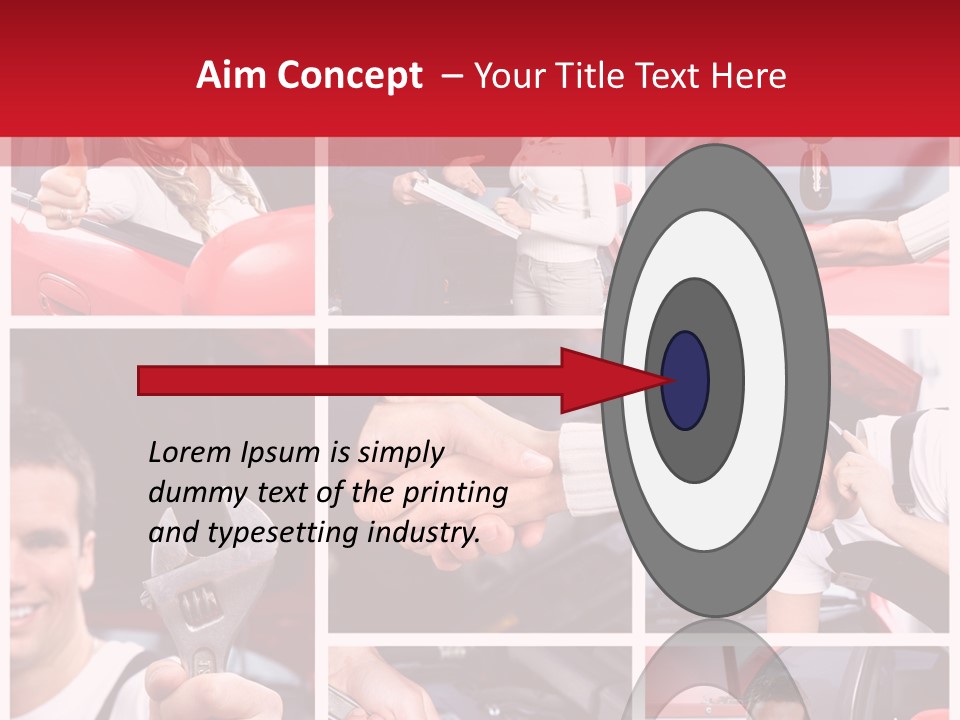 Aim Concept – Your Title Text Here

Lorem Ipsum is simply dummy text of the printing and typesetting industry.